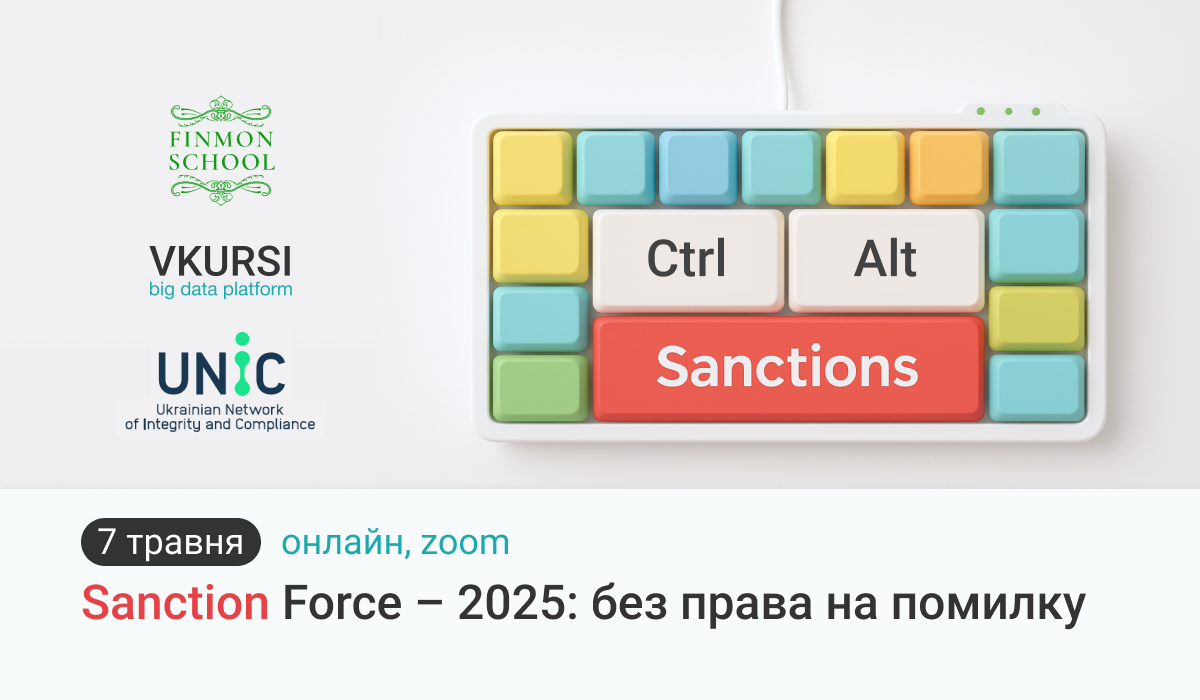 FINMON SCHOOL

VKURSI
big data platform

UNIC
Ukrainian Network of Integrity and Compliance

Ctrl

Alt

Sanctions

7 травня онлайн, zoom

Sanction Force – 2025: без права на помилку